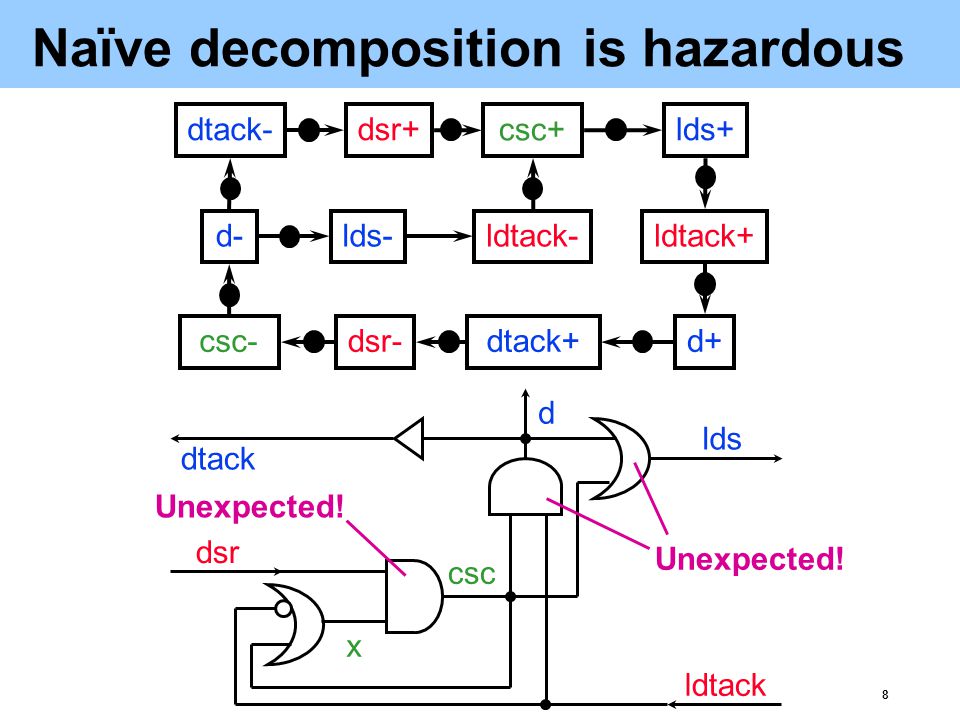 Naïve decomposition is hazardous

dtack-
dsr+
csc+
lds+
d-
lds-
ldtack-
ldtack+
csc-
dsr-
dtack+
d+

d
lds
dtack
Unexpected!
dsr
csc
Unexpected!
x
ldtack

8